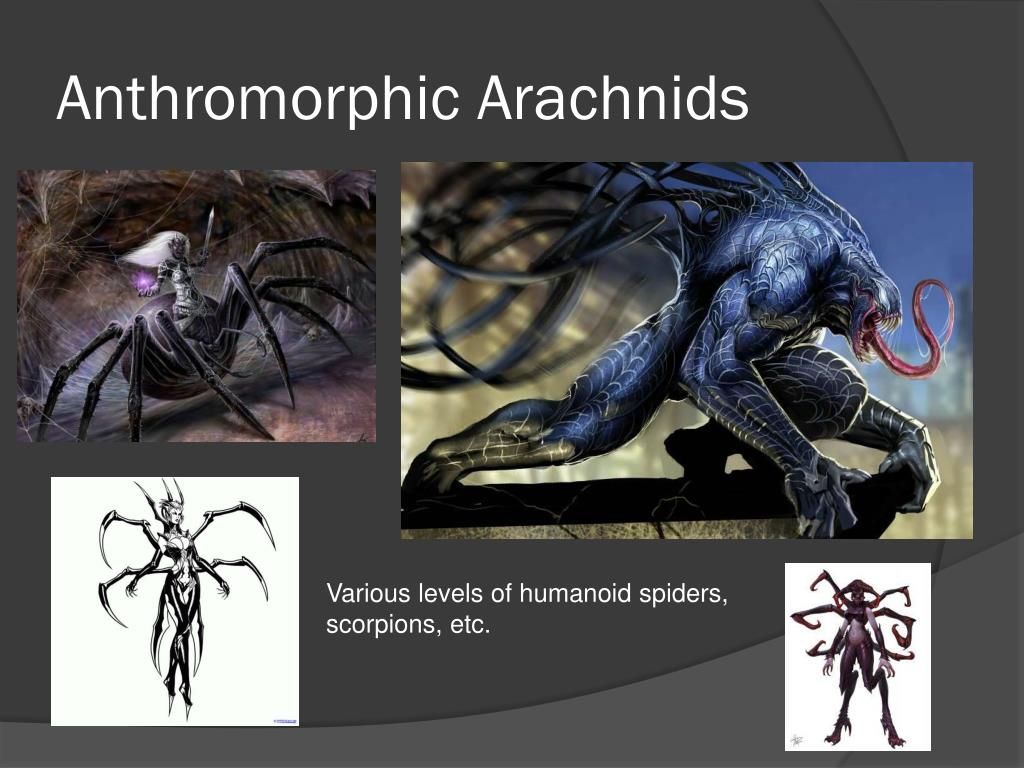 Anthromorphic Arachnids

Various levels of humanoid spiders, scorpions, etc.